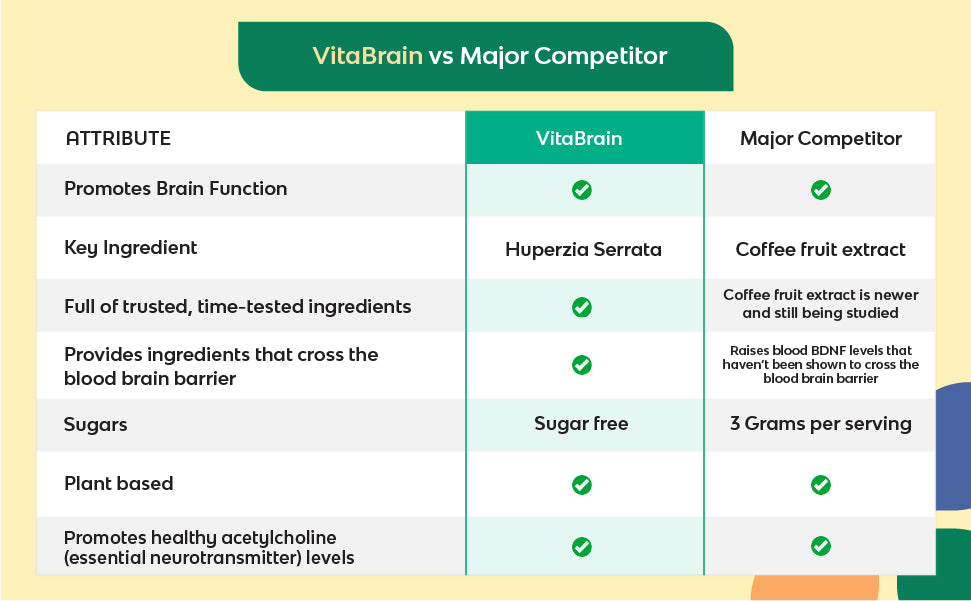 VitaBrain vs Major Competitor

| ATTRIBUTE | VitaBrain | Major Competitor |
|---|---|---|
| Promotes Brain Function | ✓ | ✓ |
| Key Ingredient | Huperzia Serrata | Coffee fruit extract |
| Full of trusted, time-tested ingredients | ✓ | Coffee fruit extract is newer and still being studied |
| Provides ingredients that cross the blood brain barrier | ✓ | Raises blood BDNF levels that haven't been shown to cross the blood brain barrier |
| Sugars | Sugar free | 3 Grams per serving |
| Plant based | ✓ | ✓ |
| Promotes healthy acetylcholine (essential neurotransmitter) levels | ✓ | ✓ |